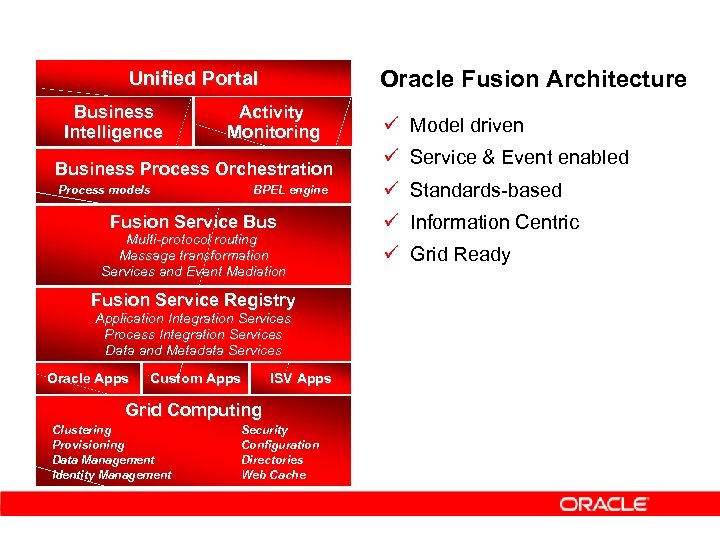 Unified Portal

Business Intelligence

Activity Monitoring

Business Process Orchestration

Process models

BPEL engine

Fusion Service Bus

Multi-protocol routing
Message transformation
Services and Event Mediation

Fusion Service Registry

Application Integration Services
Process Integration Services
Data and Metadata Services

Oracle Apps

Custom Apps

ISV Apps

Grid Computing

Clustering
Provisioning
Data Management
Identity Management

Security
Configuration
Directories
Web Cache

Oracle Fusion Architecture

✓ Model driven
✓ Service & Event enabled
✓ Standards-based
✓ Information Centric
✓ Grid Ready

ORACLE